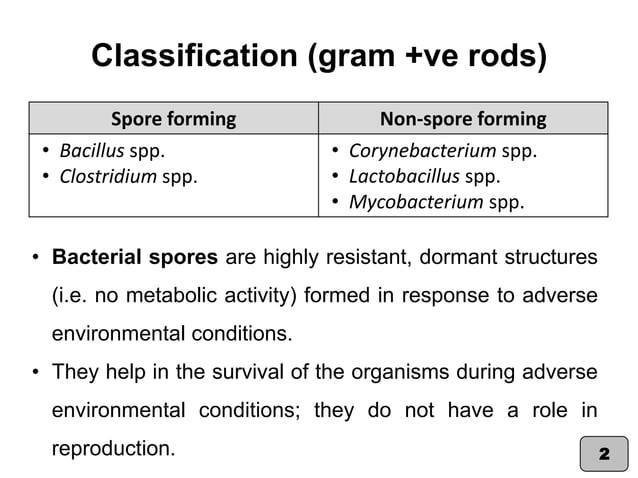 Classification (gram +ve rods)

| Spore forming | Non-spore forming |
|---|---|
| • Bacillus spp. • Clostridium spp. | • Corynebacterium spp. • Lactobacillus spp. • Mycobacterium spp. |

• Bacterial spores are highly resistant, dormant structures (i.e. no metabolic activity) formed in response to adverse environmental conditions.

• They help in the survival of the organisms during adverse environmental conditions; they do not have a role in reproduction.

2